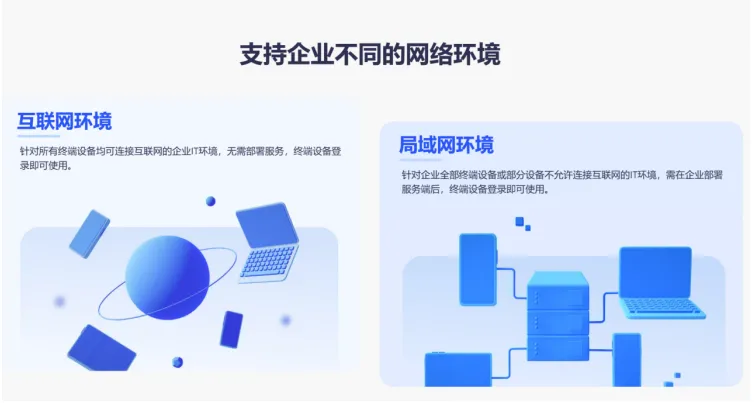 支持企业不同的网络环境

互联网环境

针对所有终端设备均可连接互联网的企业IT环境，无需部署服务，终端设备登录即可使用。

局域网环境

针对企业全部终端设备或部分设备不允许连接互联网的IT环境，需在企业部署服务端后，终端设备登录即可使用。